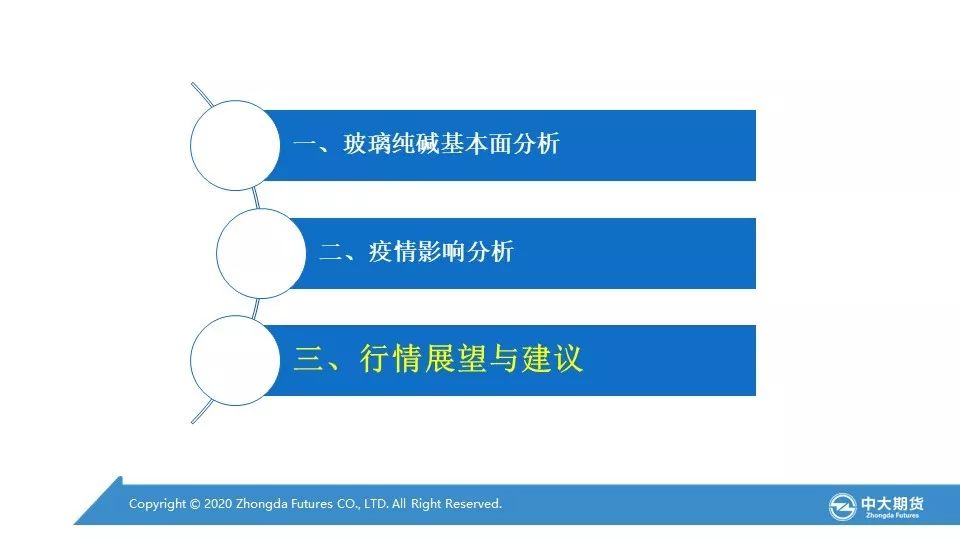 一、玻璃纯碱基本面分析

二、疫情影响分析

三、行情展望与建议

Copyright © 2020 Zhongda Futures CO., LTD. All Right Reserved.

中大期货
Zhongda Futures